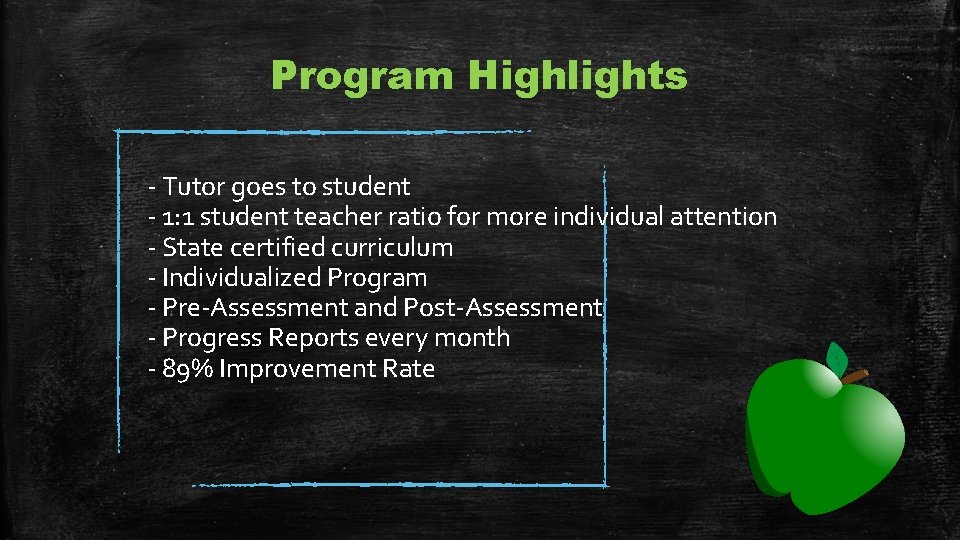 Program Highlights

- Tutor goes to student
- 1:1 student teacher ratio for more individual attention
- State certified curriculum
- Individualized Program
- Pre-Assessment and Post-Assessment
- Progress Reports every month
- 89% Improvement Rate